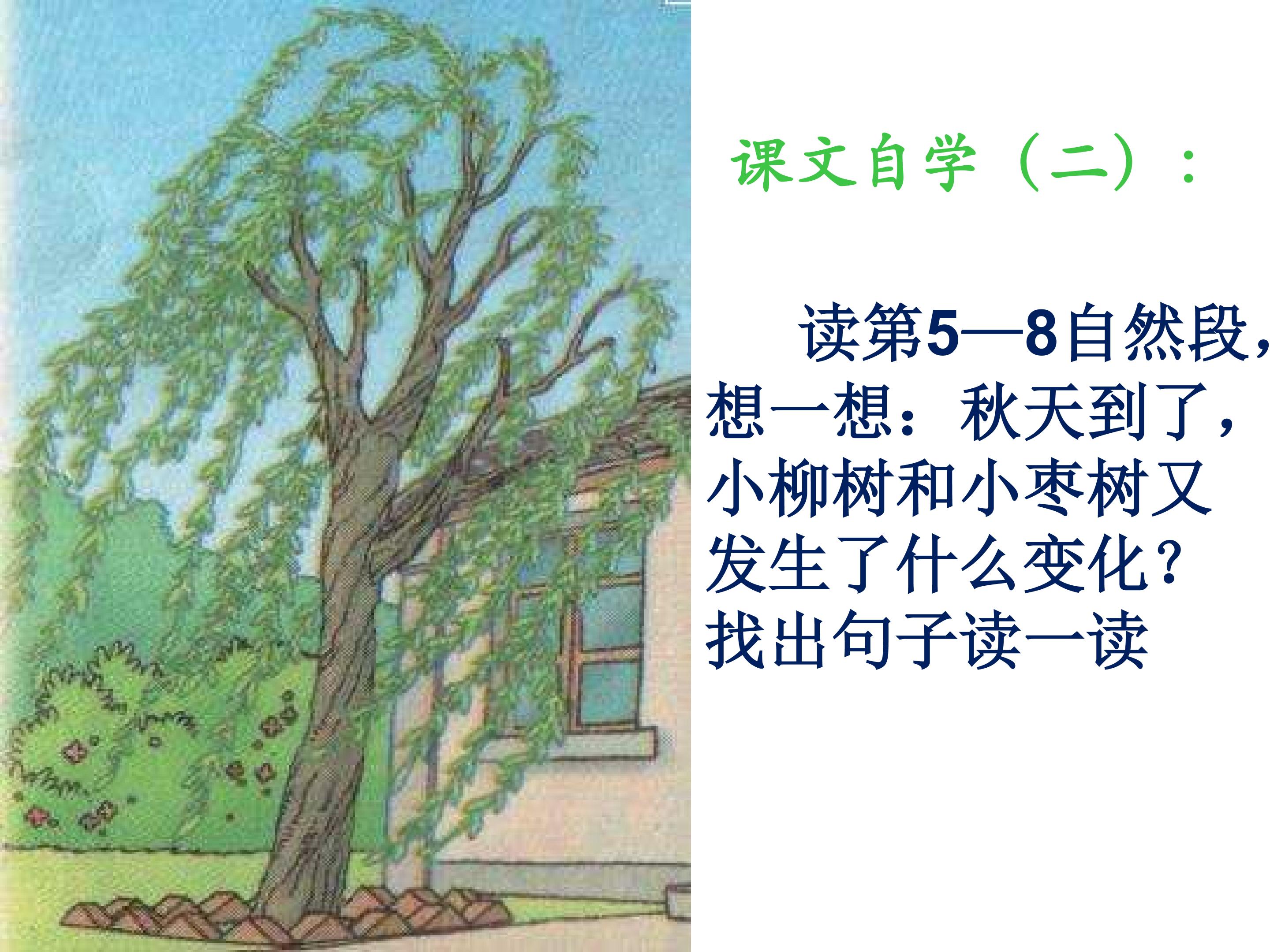 课文自学（二）：

读第5—8自然段，想一想：秋天到了，小柳树和小枣树又发生了什么变化？找出句子读一读